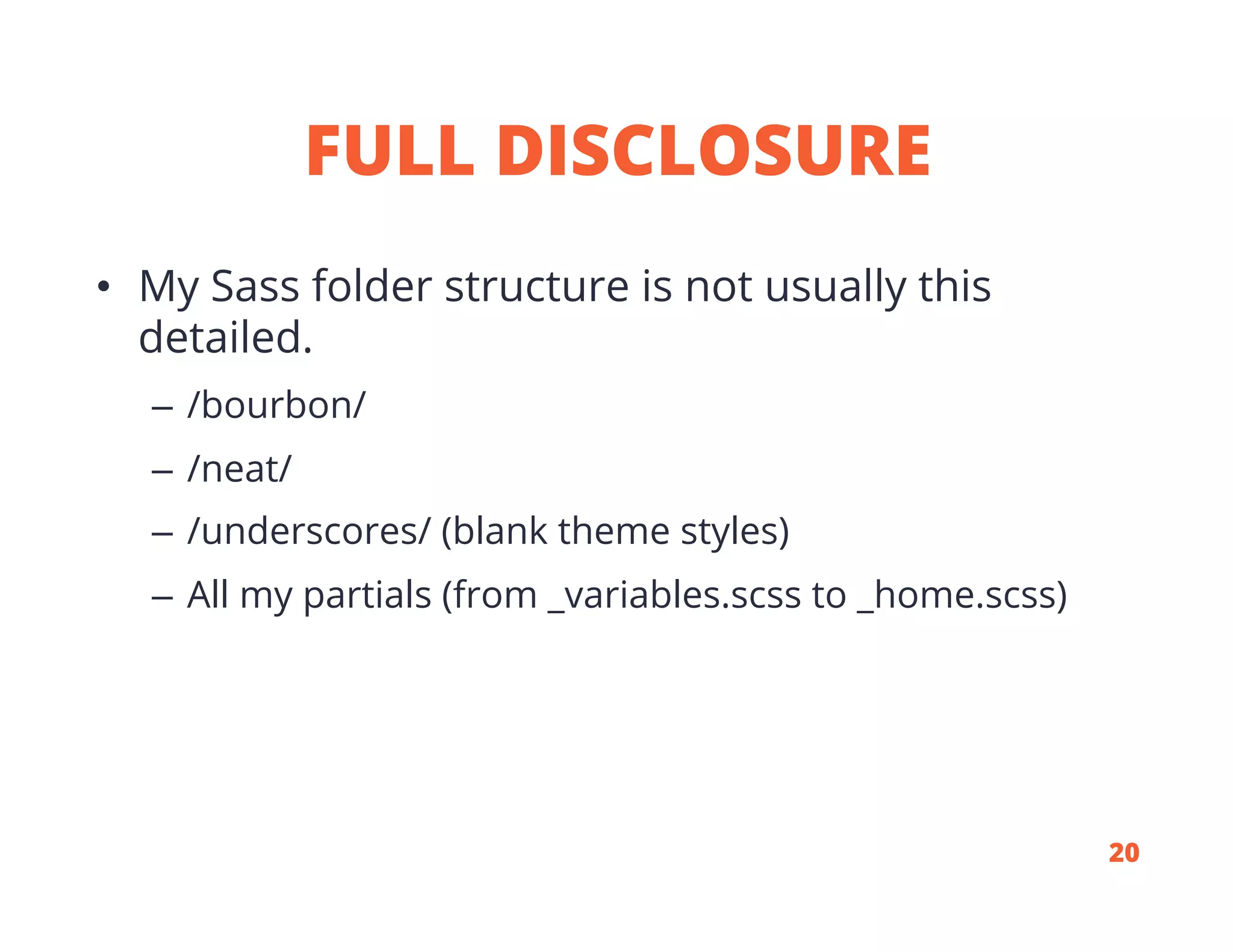 FULL DISCLOSURE

• My Sass folder structure is not usually this detailed.

– /bourbon/

– /neat/

– /underscores/ (blank theme styles)

– All my partials (from _variables.scss to _home.scss)

20